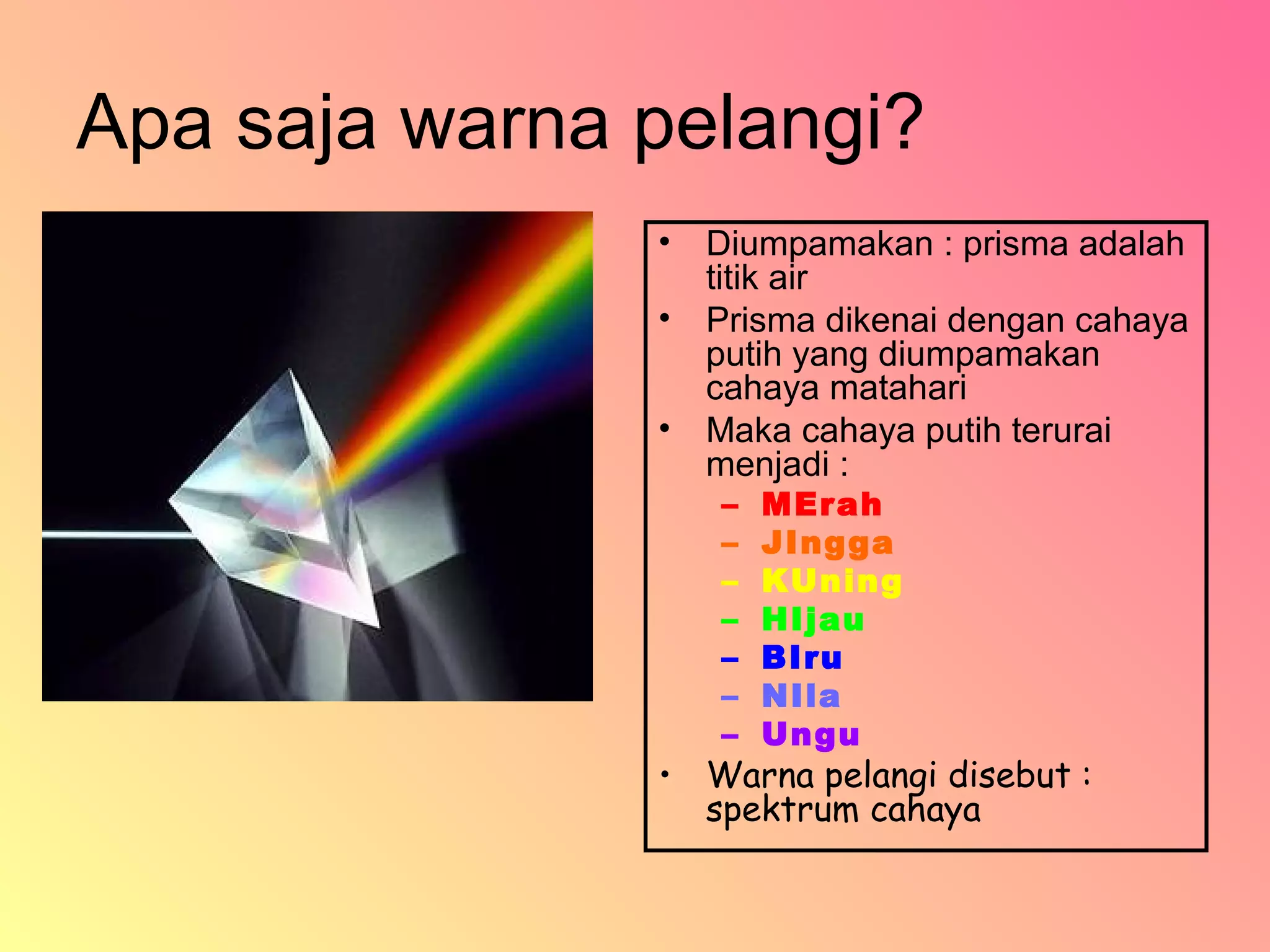 Apa saja warna pelangi?

• Diumpamakan : prisma adalah titik air
• Prisma dikenai dengan cahaya putih yang diumpamakan cahaya matahari
• Maka cahaya putih terurai menjadi :
– MErah
– JIngga
– KUning
– HIjau
– BIru
– NIla
– Ungu
• Warna pelangi disebut : spektrum cahaya